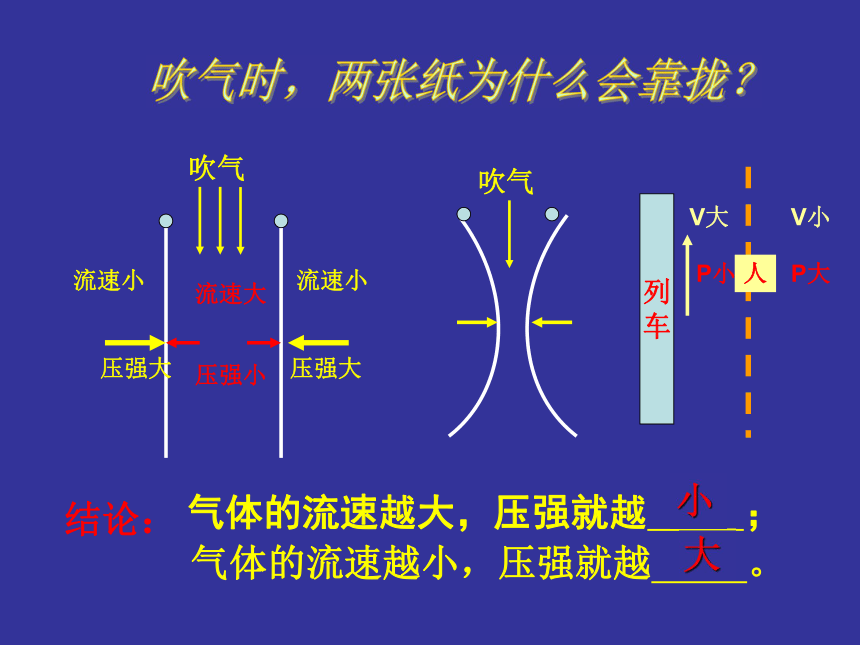 吹气时，两张纸为什么会靠拢？

吹气

流速小

流速大

流速小

压强大

压强小

压强大

吹气

列车

V大

V小

P小

人

P大

结论：气体的流速越大，压强就越 小 ；
气体的流速越小，压强就越 大 。